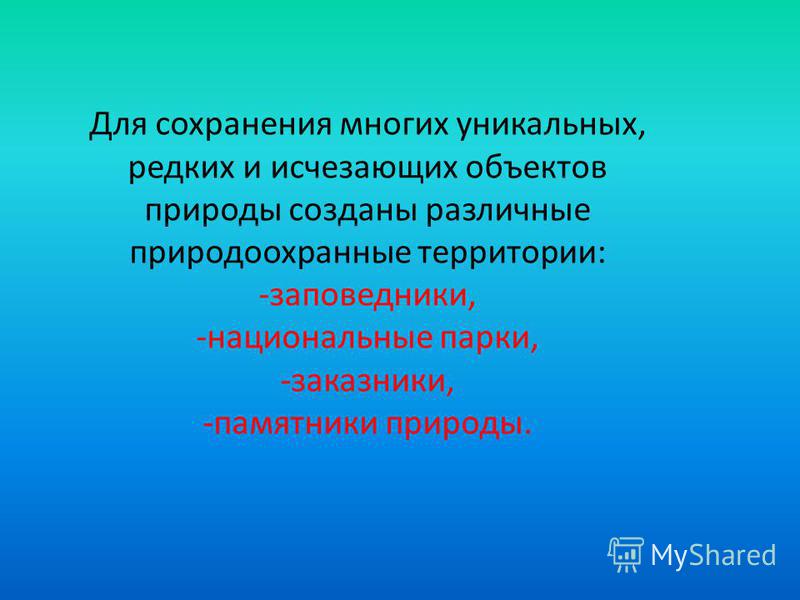 Для сохранения многих уникальных, редких и исчезающих объектов природы созданы различные природоохранные территории:
-заповедники,
-национальные парки,
-заказники,
-памятники природы.

MyShared